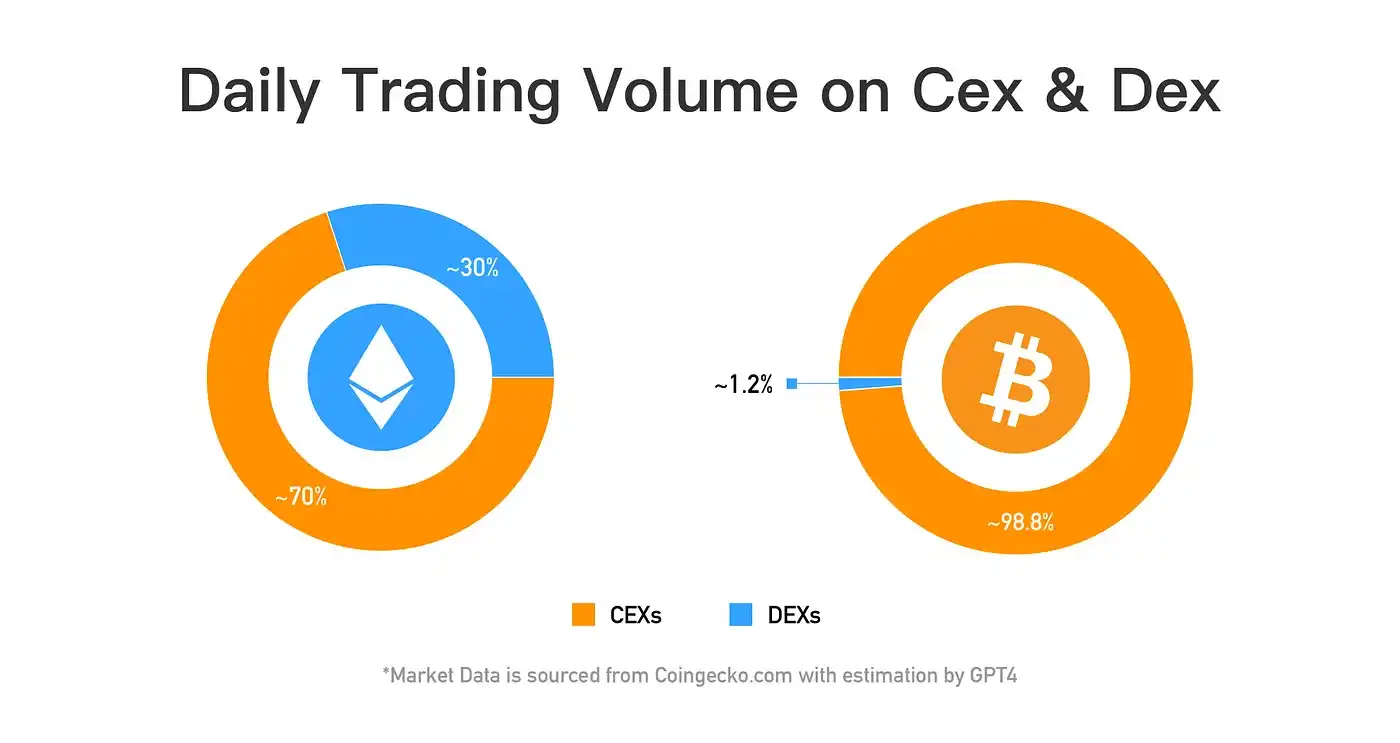 Daily Trading Volume on Cex & Dex

~30%

~70%

~1.2%

~98.8%

CEXs DEXs

*Market Data is sourced from Coingecko.com with estimation by GPT4